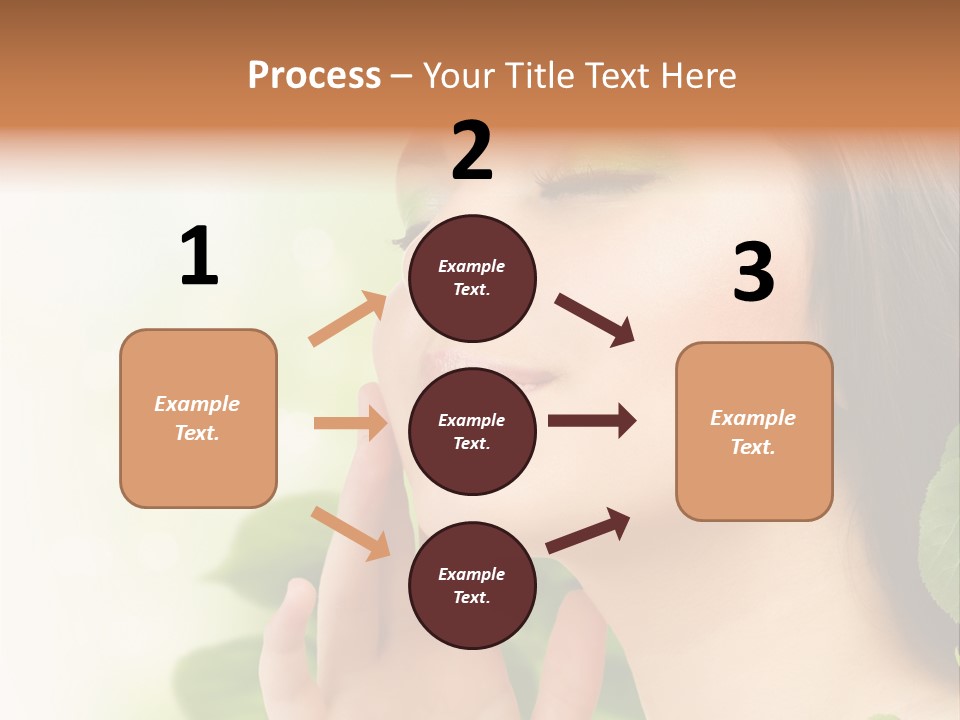 Process – Your Title Text Here

1

Example Text.

2

Example Text.

Example Text.

Example Text.

3

Example Text.